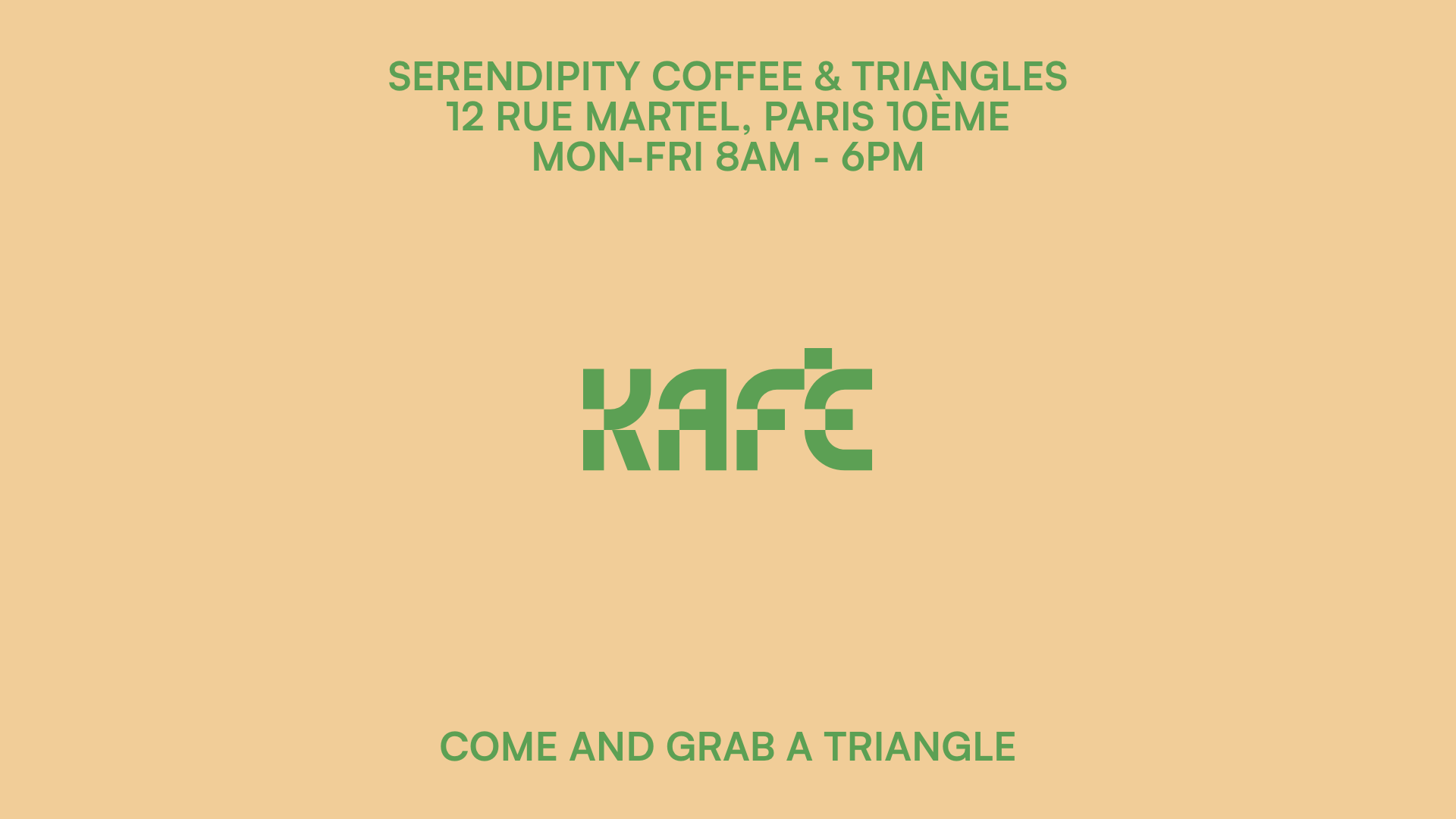 SERENDIPITY COFFEE & TRIANGLES
12 RUE MARTEL, PARIS 10ÈME
MON-FRI 8AM - 6PM

KAFÉ

COME AND GRAB A TRIANGLE